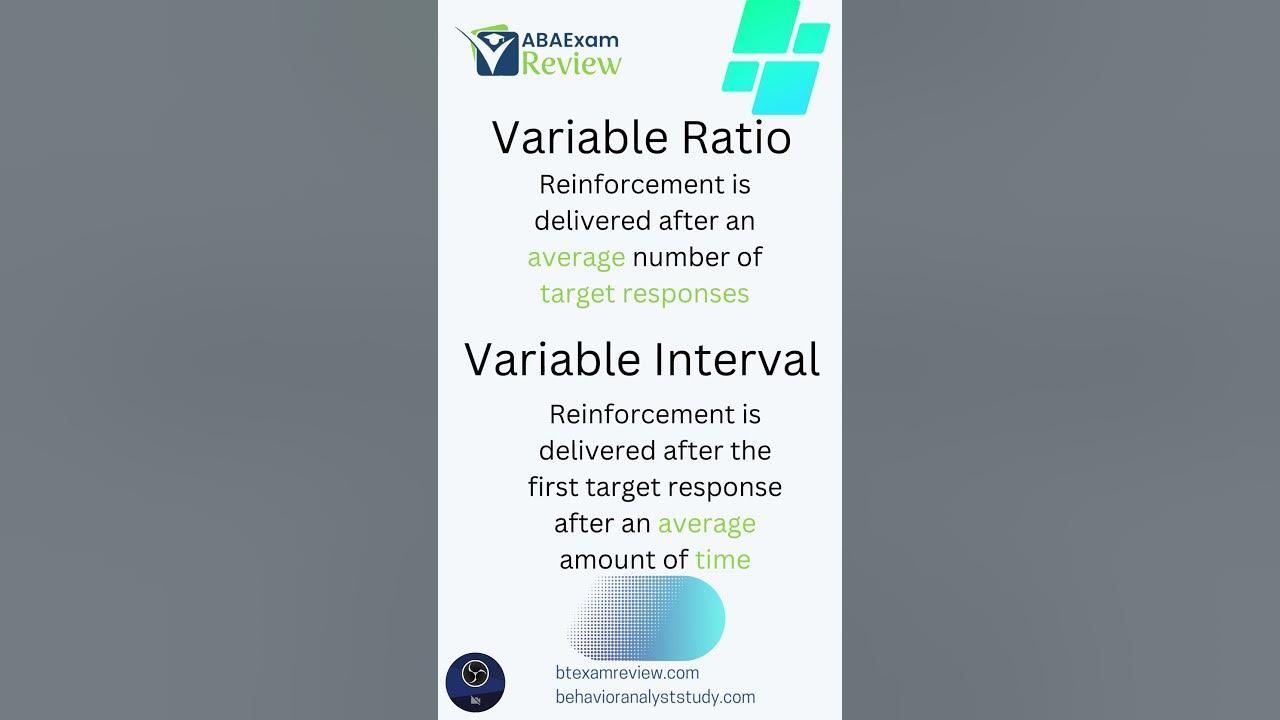 ABAExam Review

Variable Ratio

Reinforcement is delivered after an average number of target responses

Variable Interval

Reinforcement is delivered after the first target response after an average amount of time

btexamreview.com
behavioranalyststudy.com